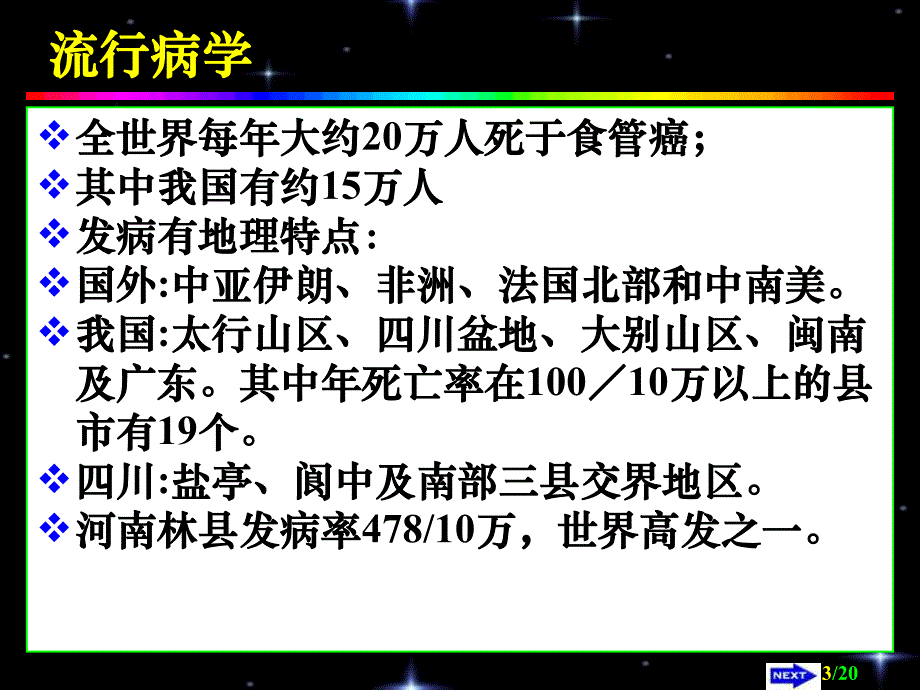 流行病学

❖ 全世界每年大约20万人死于食管癌；
❖ 其中我国有约15万人
❖ 发病有地理特点：
❖ 国外:中亚伊朗、非洲、法国北部和中南美。
❖ 我国:太行山区、四川盆地、大别山区、闽南及广东。其中年死亡率在100／10万以上的县市有19个。
❖ 四川:盐亭、阆中及南部三县交界地区。
❖ 河南林县发病率478/10万，世界高发之一。

NEXT 3/20